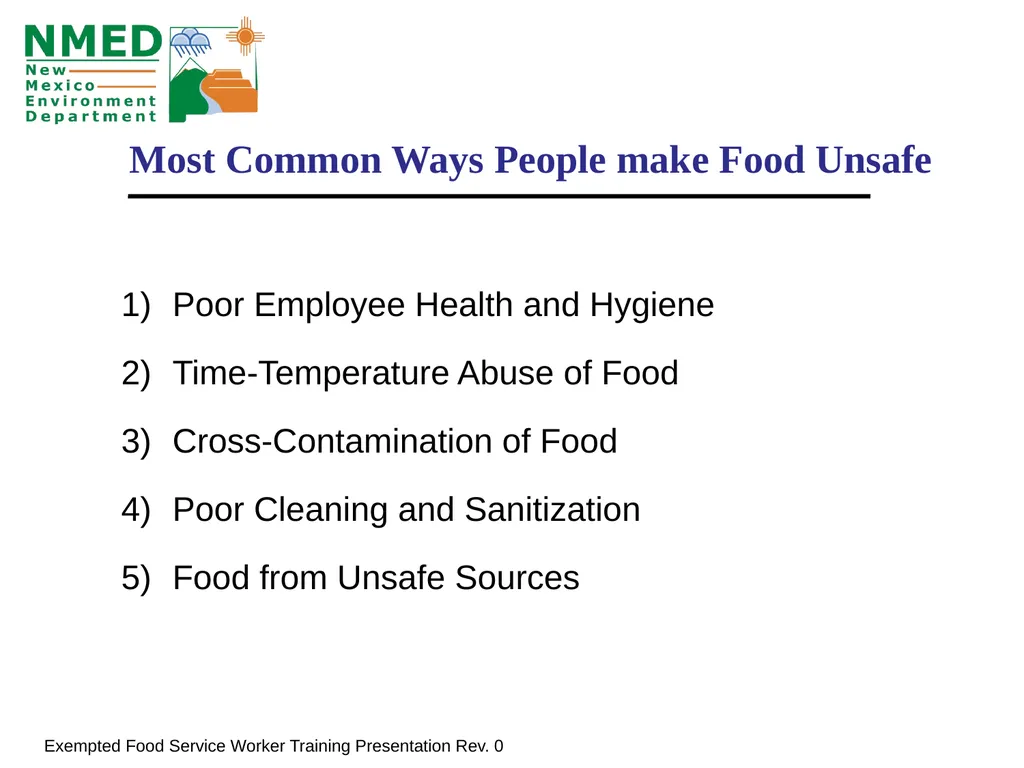 NMED
New
Mexico
Environment
Department

Most Common Ways People make Food Unsafe

1) Poor Employee Health and Hygiene

2) Time-Temperature Abuse of Food

3) Cross-Contamination of Food

4) Poor Cleaning and Sanitization

5) Food from Unsafe Sources

Exempted Food Service Worker Training Presentation Rev. 0